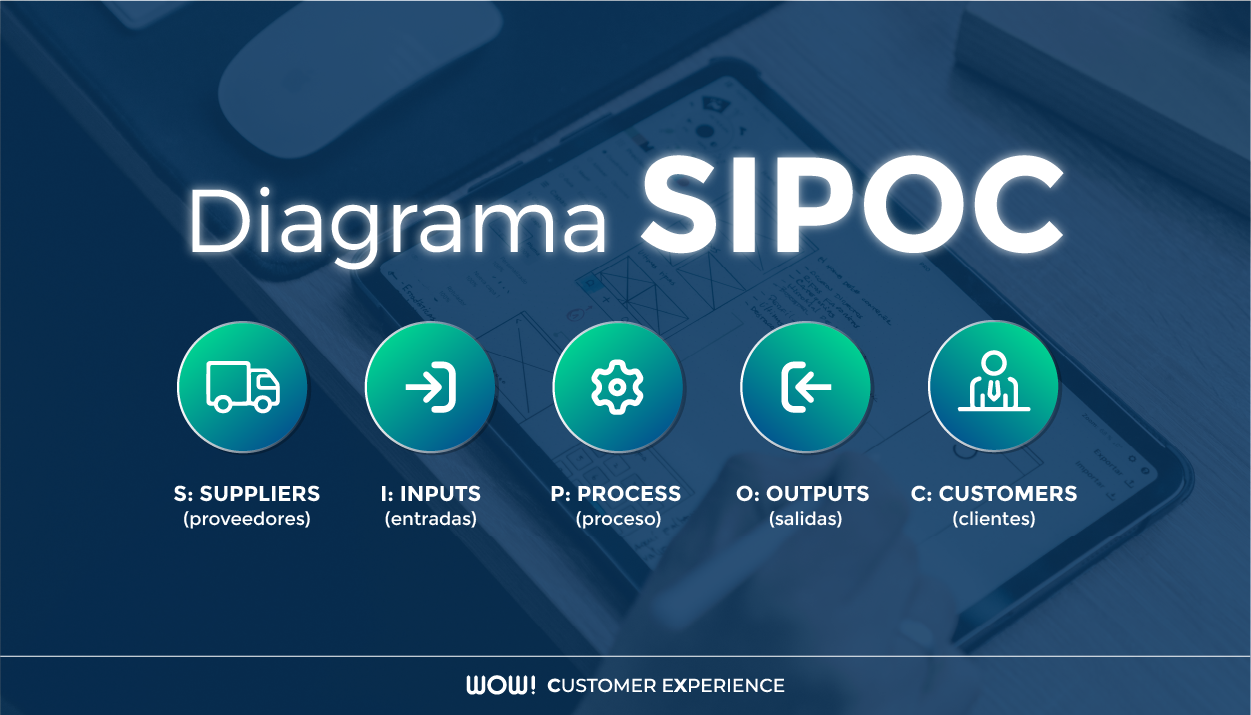 Diagrama SIPOC

S: SUPPLIERS
(proveedores)

I: INPUTS
(entradas)

P: PROCESS
(proceso)

O: OUTPUTS
(salidas)

C: CUSTOMERS
(clientes)

WOW! CUSTOMER EXPERIENCE